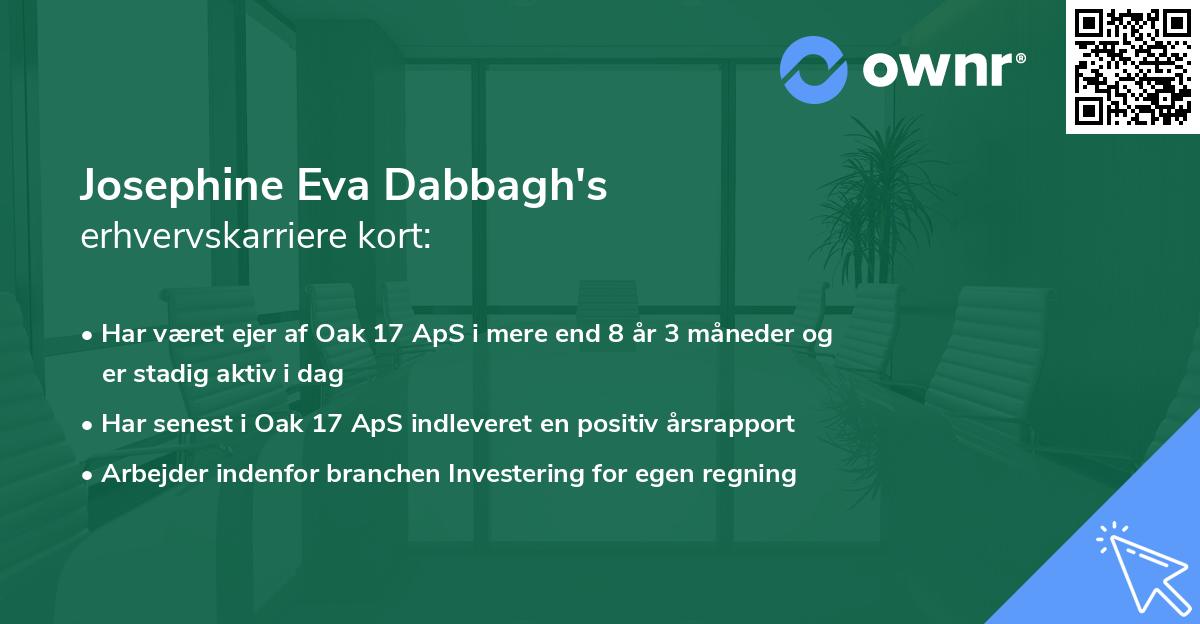 ownr®

Josephine Eva Dabbagh's
erhvervskarriere kort:

• Har været ejer af Oak 17 ApS i mere end 8 år 3 måneder og er stadig aktiv i dag
• Har senest i Oak 17 ApS indleveret en positiv årsrapport
• Arbejder indenfor branchen Investering for egen regning